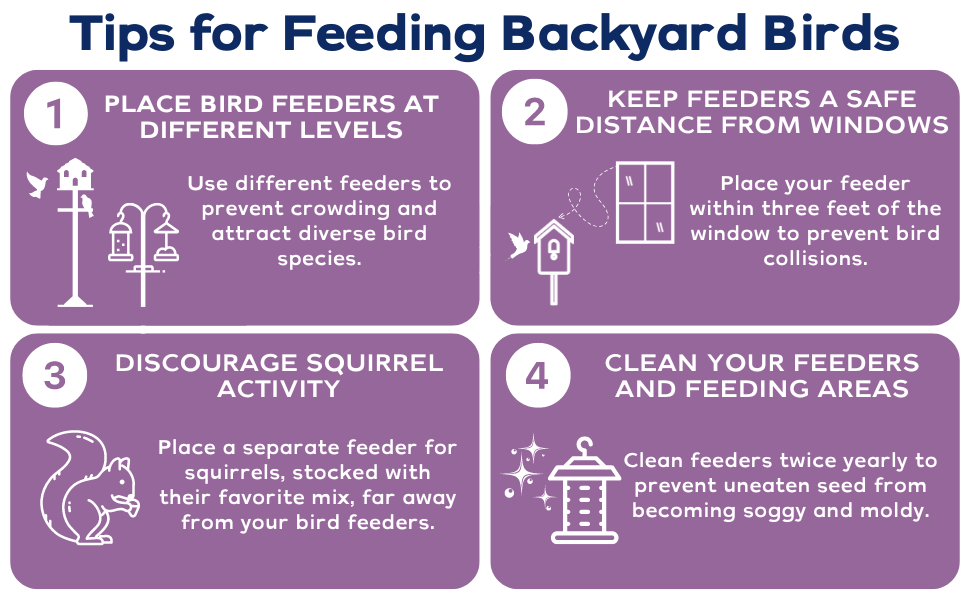 Tips for Feeding Backyard Birds

1

PLACE BIRD FEEDERS AT DIFFERENT LEVELS

Use different feeders to prevent crowding and attract diverse bird species.

2

KEEP FEEDERS A SAFE DISTANCE FROM WINDOWS

Place your feeder within three feet of the window to prevent bird collisions.

3

DISCOURAGE SQUIRREL ACTIVITY

Place a separate feeder for squirrels, stocked with their favorite mix, far away from your bird feeders.

4

CLEAN YOUR FEEDERS AND FEEDING AREAS

Clean feeders twice yearly to prevent uneaten seed from becoming soggy and moldy.